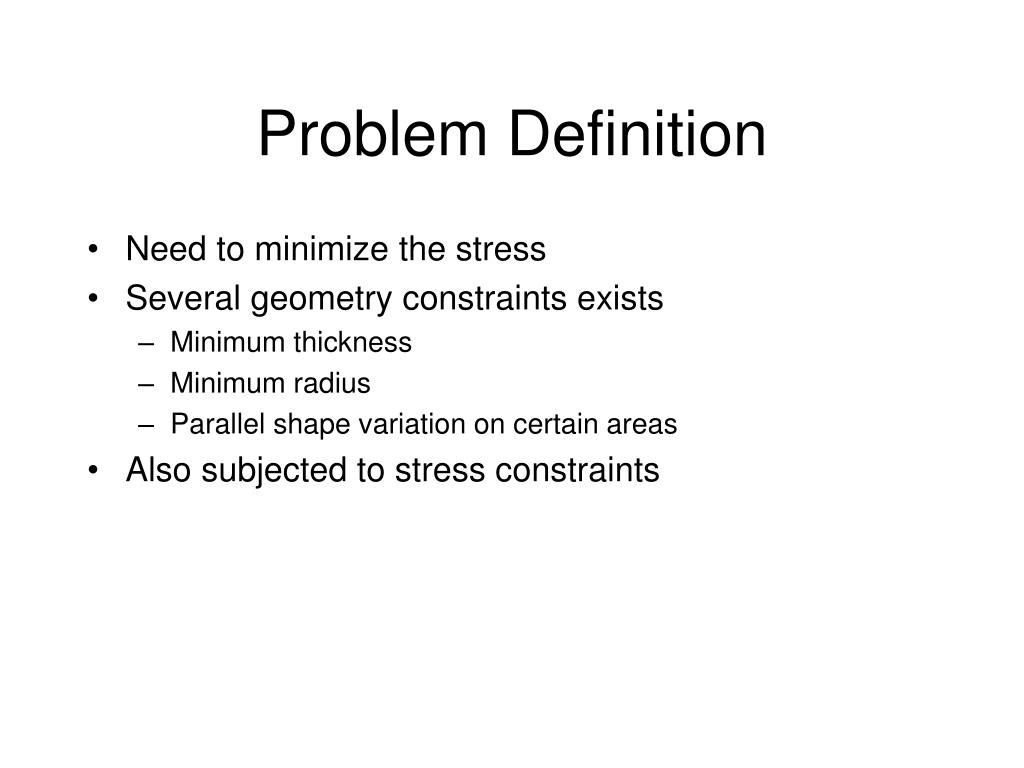 Problem Definition

• Need to minimize the stress
• Several geometry constraints exists
– Minimum thickness
– Minimum radius
– Parallel shape variation on certain areas
• Also subjected to stress constraints